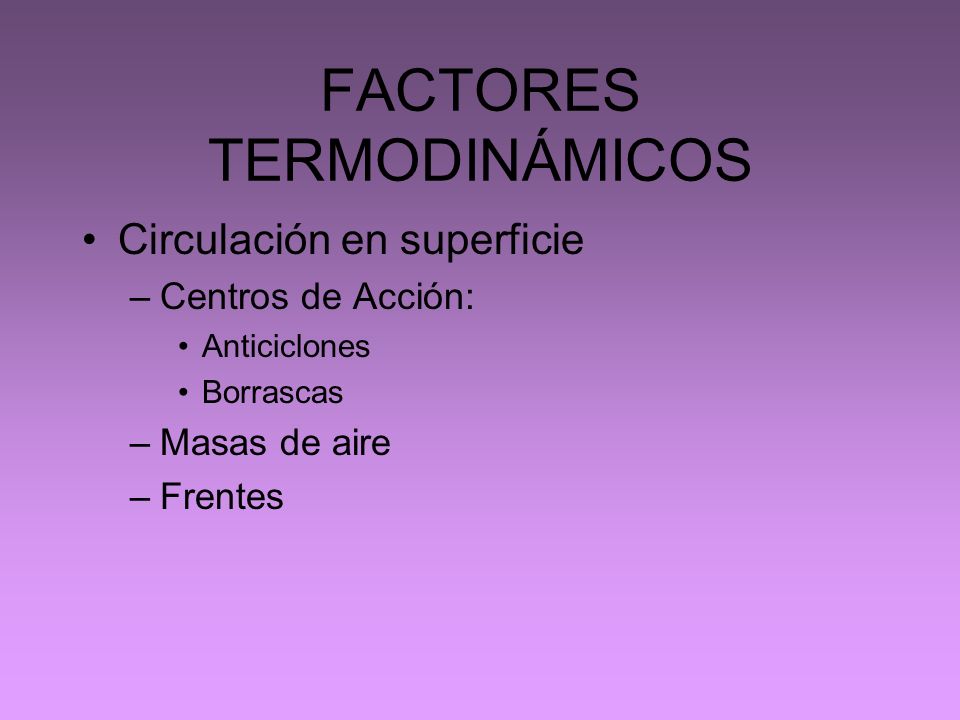 FACTORES TERMODINÁMICOS

• Circulación en superficie
  – Centros de Acción:
    • Anticiclones
    • Borrascas
  – Masas de aire
  – Frentes